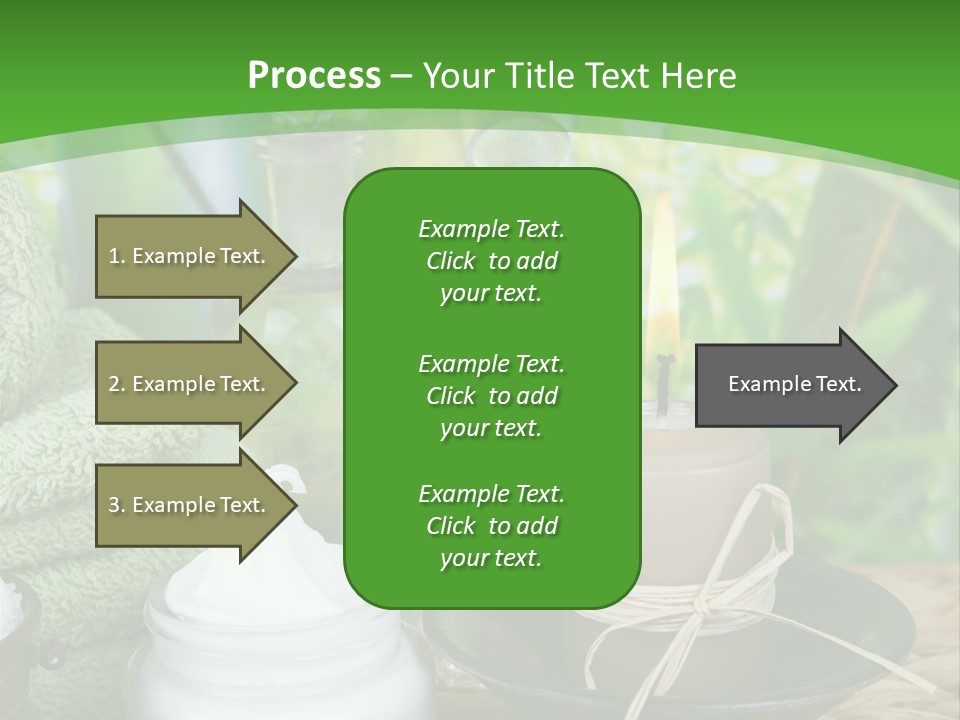 Process – Your Title Text Here

1. Example Text.

2. Example Text.

3. Example Text.

Example Text. Click to add your text.

Example Text. Click to add your text.

Example Text. Click to add your text.

Example Text.